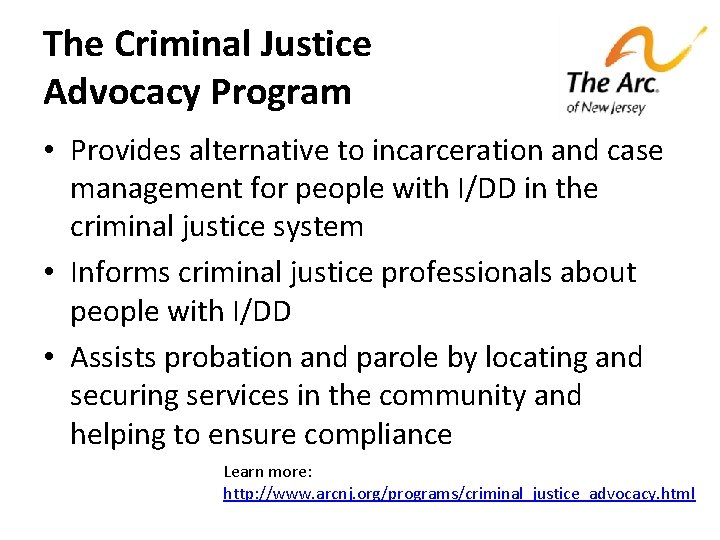 The Criminal Justice Advocacy Program

The Arc.
of New Jersey

• Provides alternative to incarceration and case management for people with I/DD in the criminal justice system
• Informs criminal justice professionals about people with I/DD
• Assists probation and parole by locating and securing services in the community and helping to ensure compliance

Learn more:
http://www.arcnj.org/programs/criminal_justice_advocacy.html